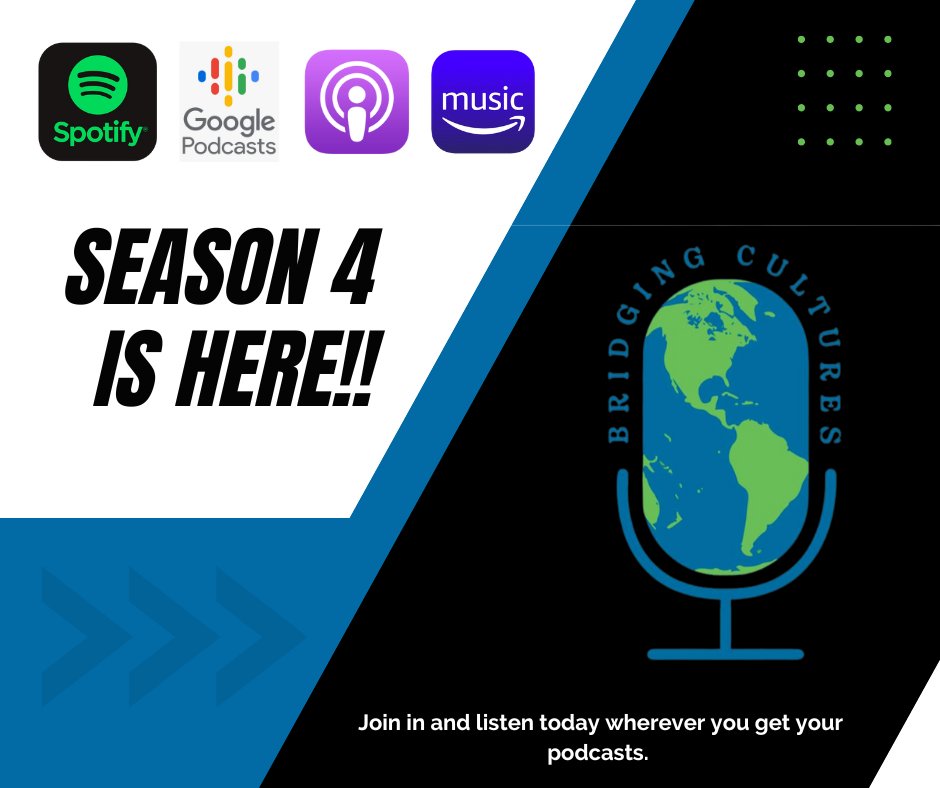 Spotify

Google Podcasts

music

SEASON 4 IS HERE!!

BRIDGING CULTURES

Join in and listen today wherever you get your podcasts.